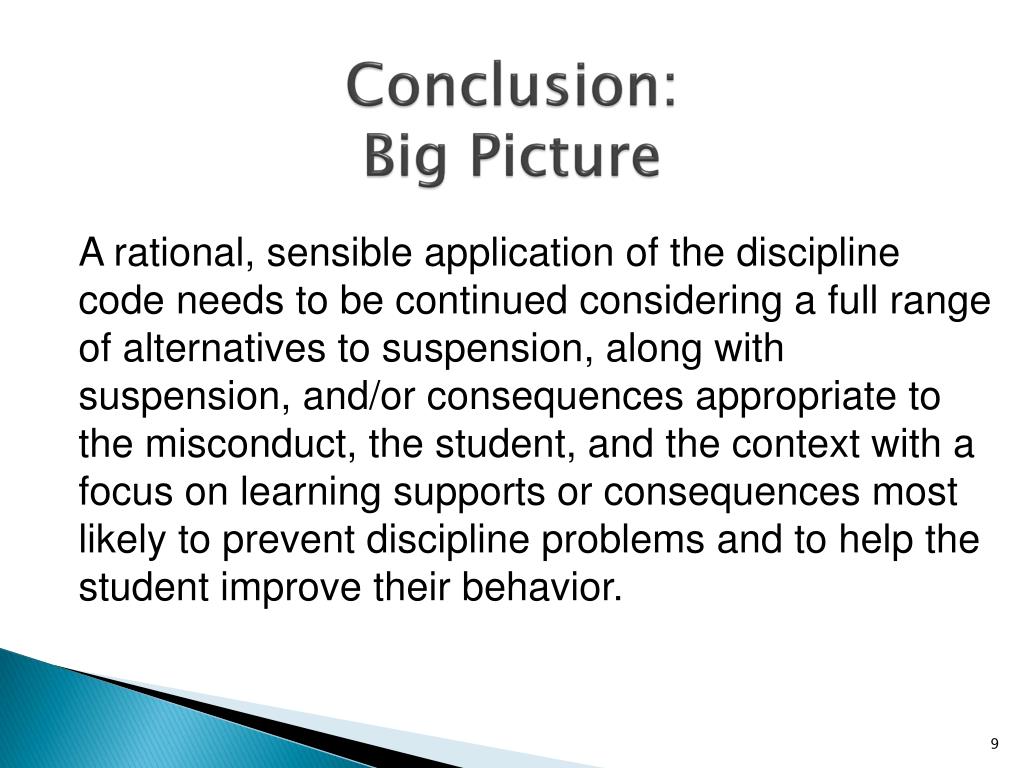 Conclusion:
Big Picture

A rational, sensible application of the discipline code needs to be continued considering a full range of alternatives to suspension, along with suspension, and/or consequences appropriate to the misconduct, the student, and the context with a focus on learning supports or consequences most likely to prevent discipline problems and to help the student improve their behavior.

9